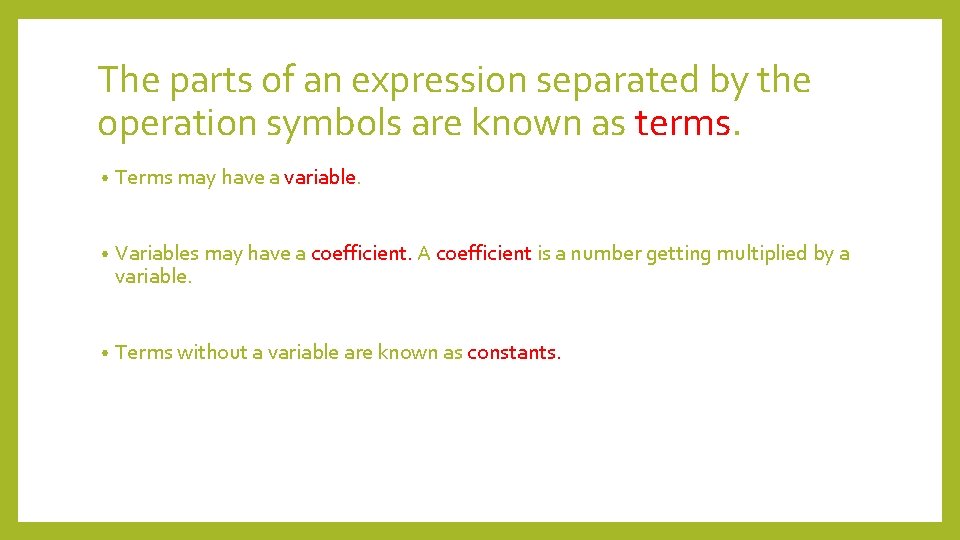 The parts of an expression separated by the operation symbols are known as terms.

• Terms may have a variable.

• Variables may have a coefficient. A coefficient is a number getting multiplied by a variable.

• Terms without a variable are known as constants.